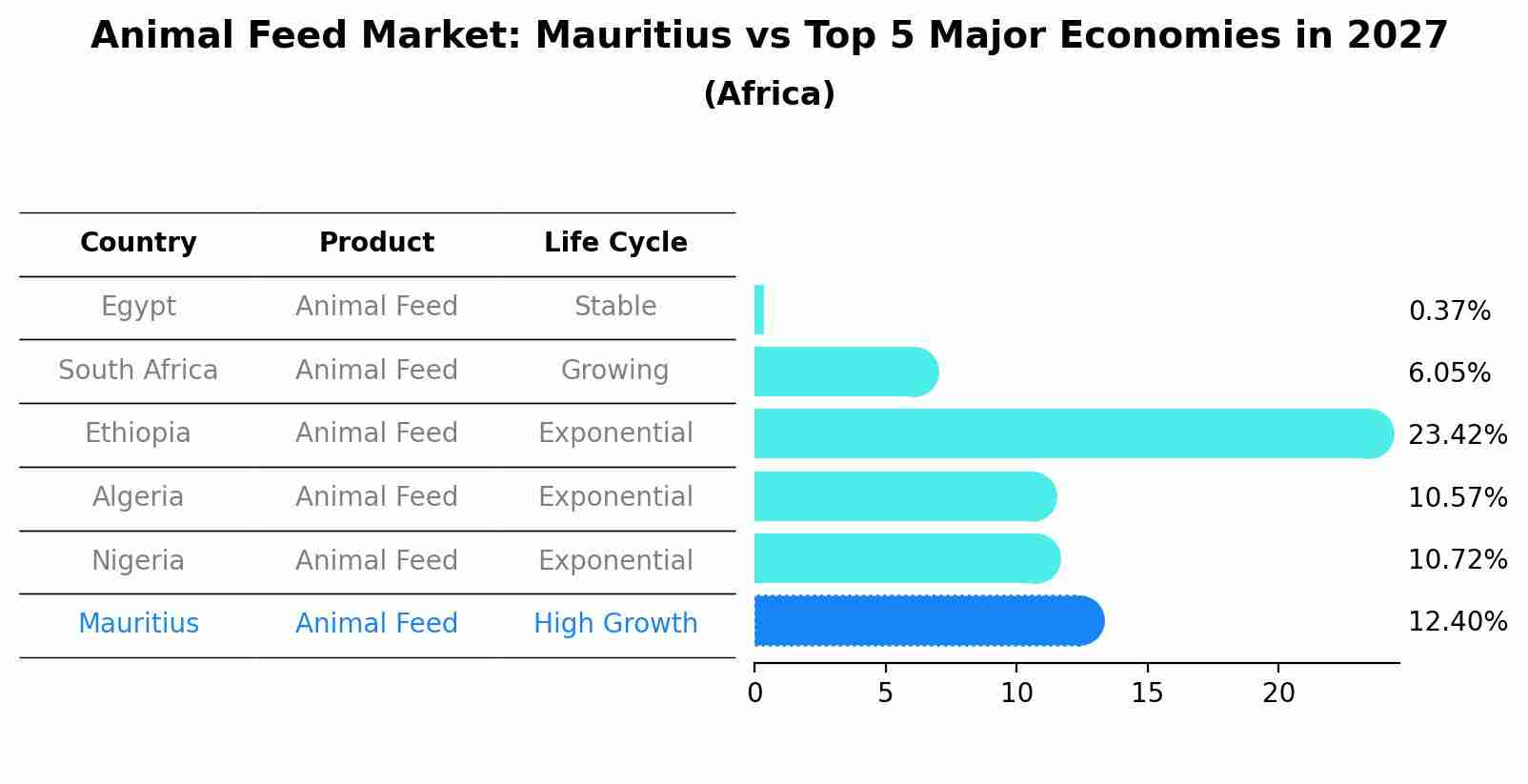 Animal Feed Market: Mauritius vs Top 5 Major Economies in 2027
(Africa)

| Country | Product | Life Cycle |
|---|---|---|
| Egypt | Animal Feed | Stable |
| South Africa | Animal Feed | Growing |
| Ethiopia | Animal Feed | Exponential |
| Algeria | Animal Feed | Exponential |
| Nigeria | Animal Feed | Exponential |
| Mauritius | Animal Feed | High Growth |

0.37%
6.05%
23.42%
10.57%
10.72%
12.40%

0 5 10 15 20